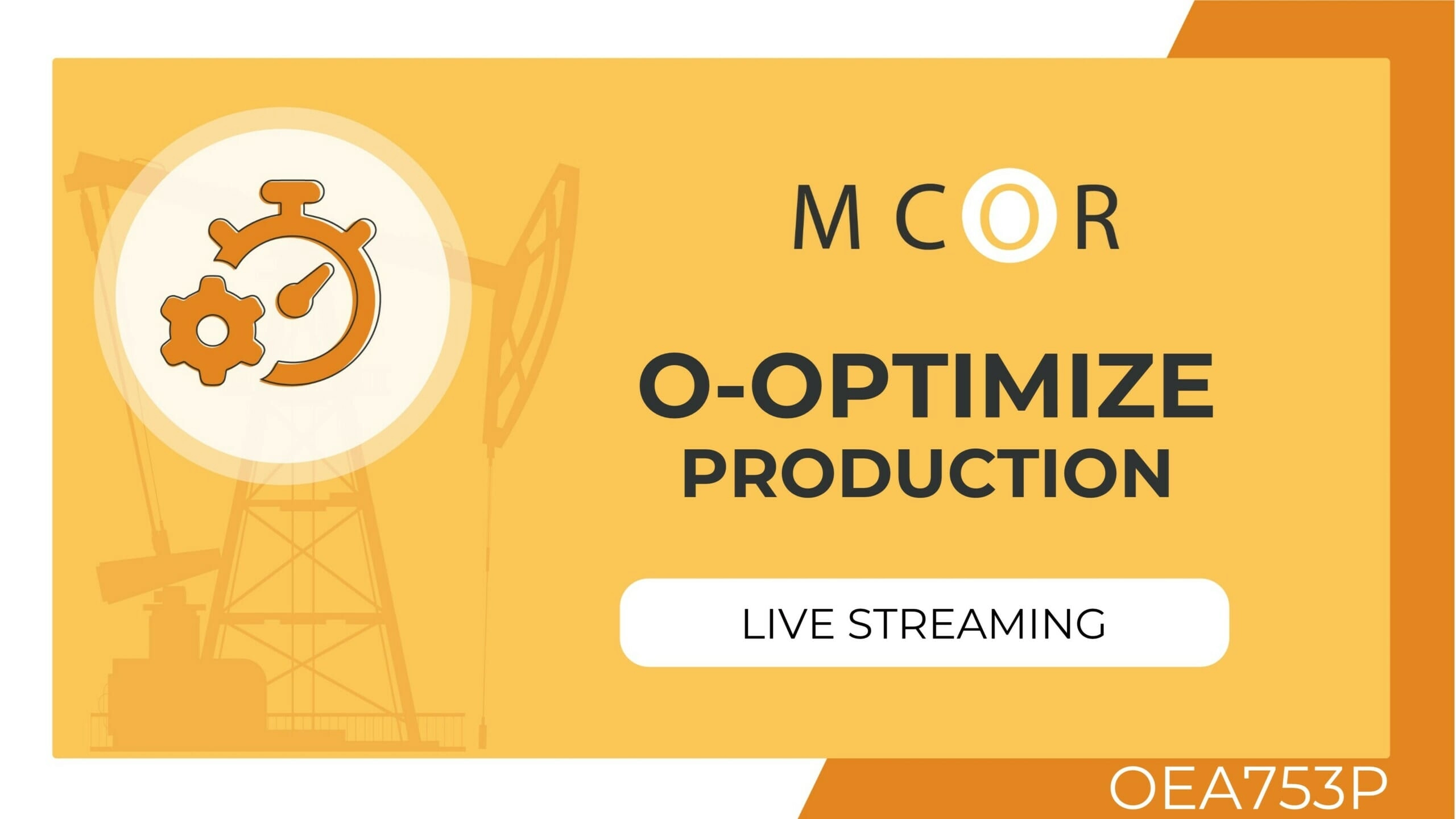 MCOR

O-OPTIMIZE PRODUCTION

LIVE STREAMING

OEA753P